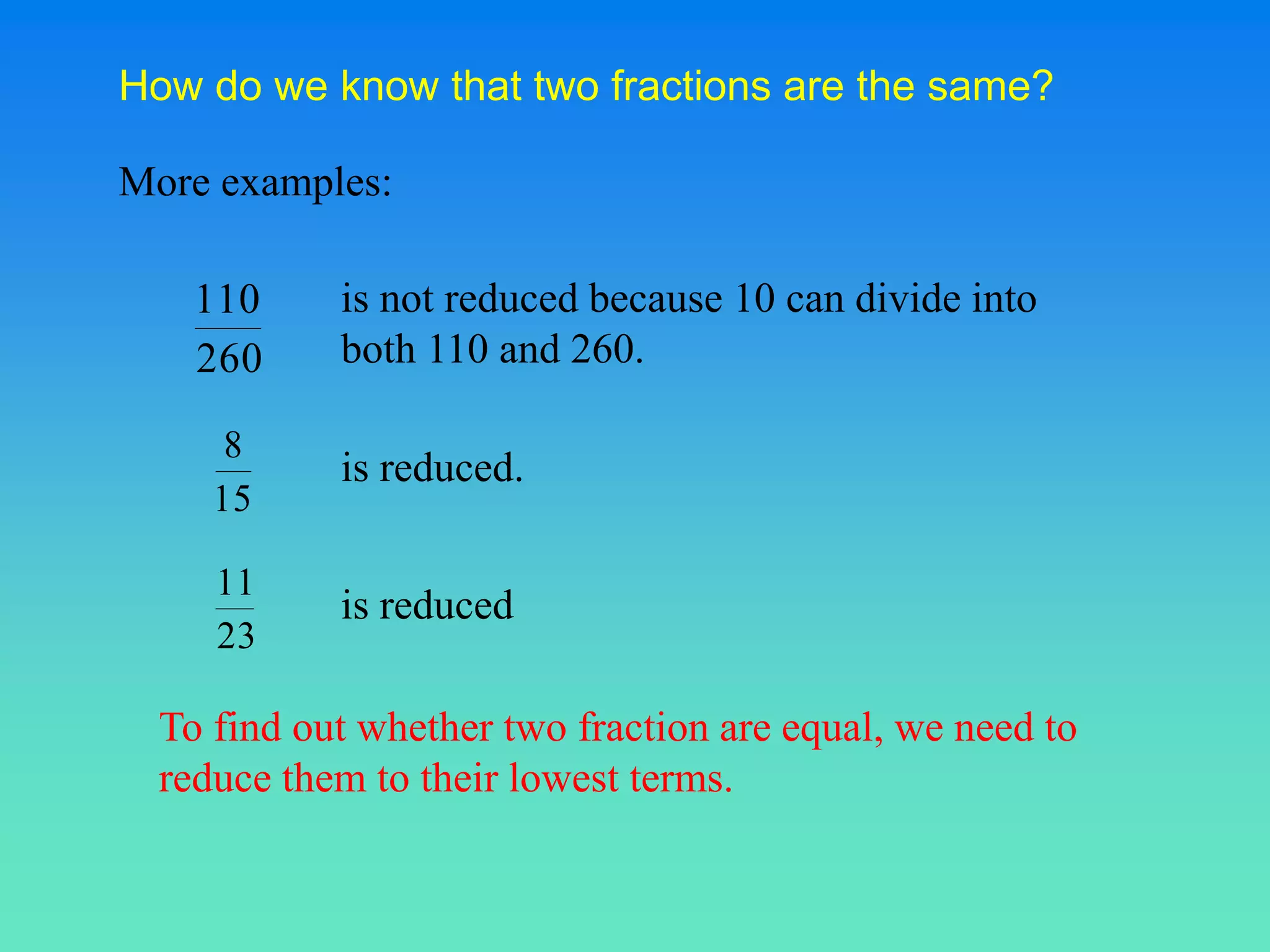 How do we know that two fractions are the same?

More examples:

$\frac{110}{260}$ is not reduced because 10 can divide into both 110 and 260.

$\frac{8}{15}$ is reduced.

$\frac{11}{23}$ is reduced

To find out whether two fraction are equal, we need to reduce them to their lowest terms.